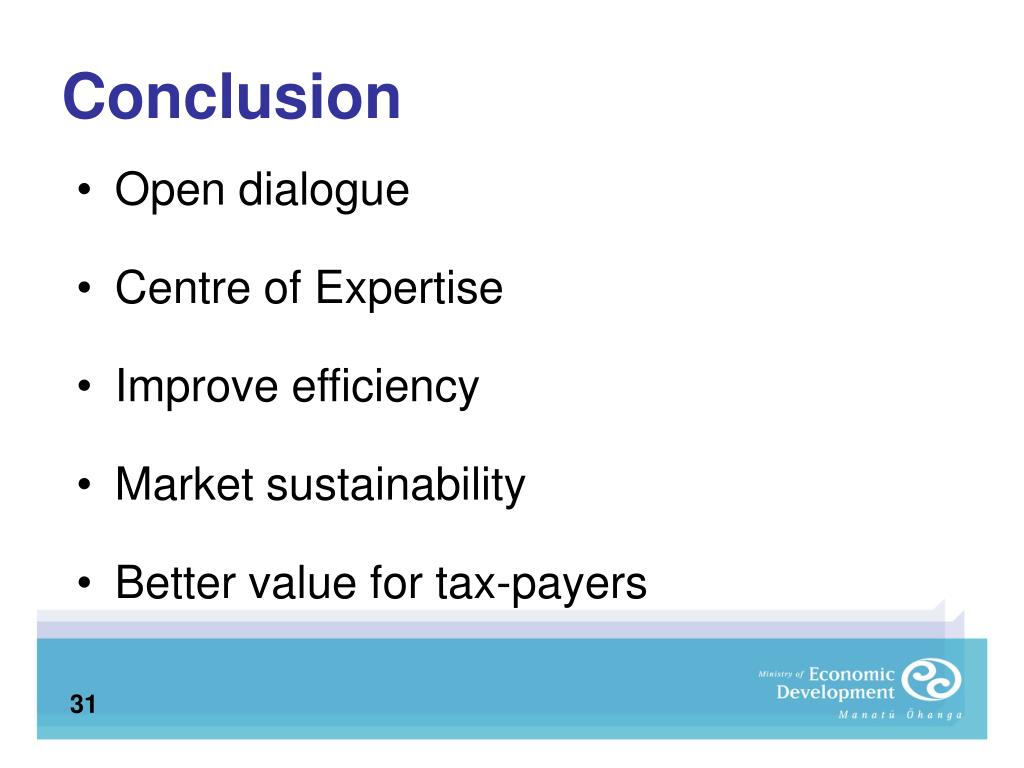 Conclusion

• Open dialogue

• Centre of Expertise

• Improve efficiency

• Market sustainability

• Better value for tax-payers

31

Ministry of Economic Development
Manatū Ōhanga